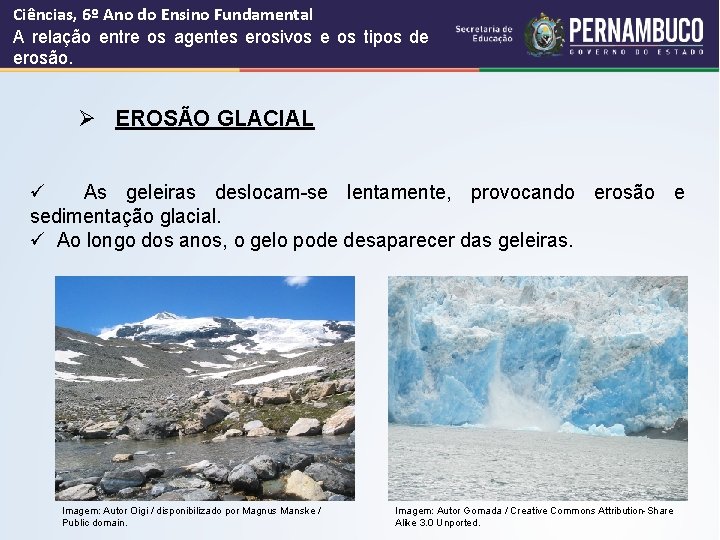 Ciências, 6º Ano do Ensino Fundamental
A relação entre os agentes erosivos e os tipos de erosão.

Secretaria de Educação

PERNAMBUCO
GOVERNO DO ESTADO

➢ EROSÃO GLACIAL

✓ As geleiras deslocam-se lentamente, provocando erosão e sedimentação glacial.
✓ Ao longo dos anos, o gelo pode desaparecer das geleiras.

Imagem: Autor Oigi / disponibilizado por Magnus Manske / Public domain.

Imagem: Autor Gomada / Creative Commons Attribution-Share Alike 3.0 Unported.